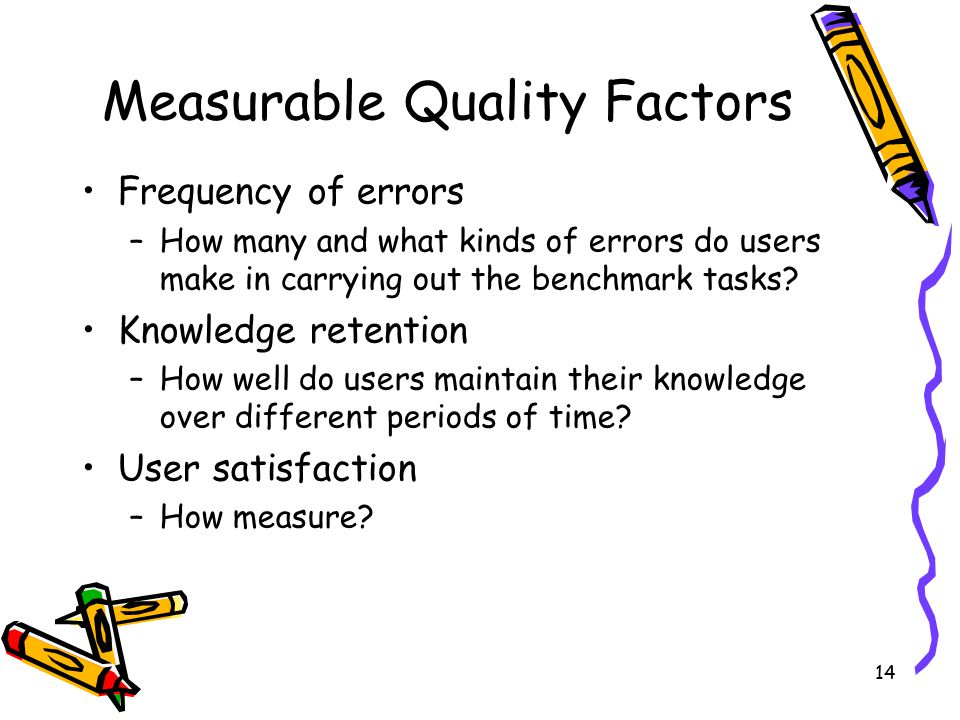 Measurable Quality Factors

• Frequency of errors
– How many and what kinds of errors do users make in carrying out the benchmark tasks?

• Knowledge retention
– How well do users maintain their knowledge over different periods of time?

• User satisfaction
– How measure?

14